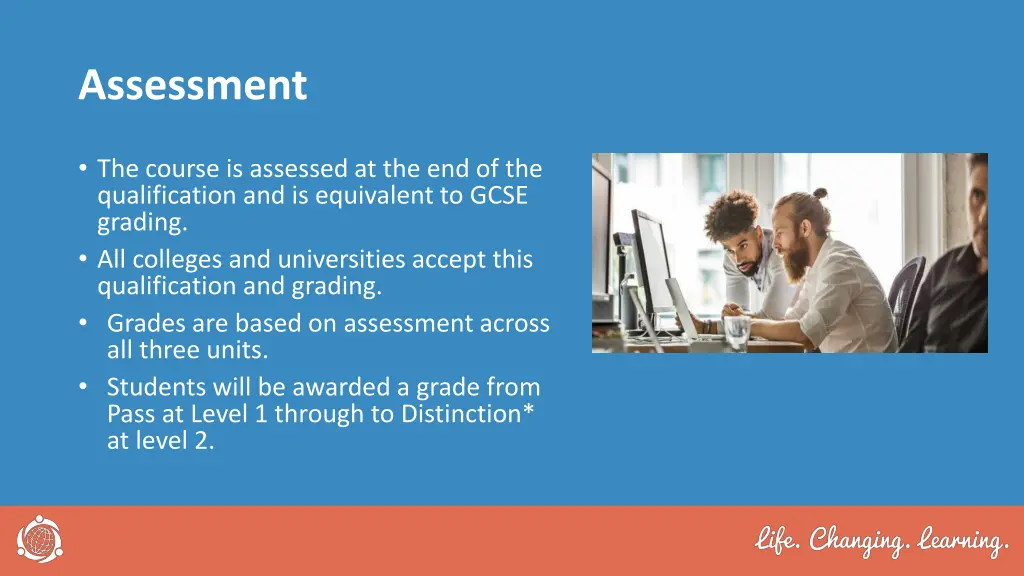 Assessment

• The course is assessed at the end of the qualification and is equivalent to GCSE grading.
• All colleges and universities accept this qualification and grading.
• Grades are based on assessment across all three units.
• Students will be awarded a grade from Pass at Level 1 through to Distinction* at level 2.

Life. Changing. Learning.